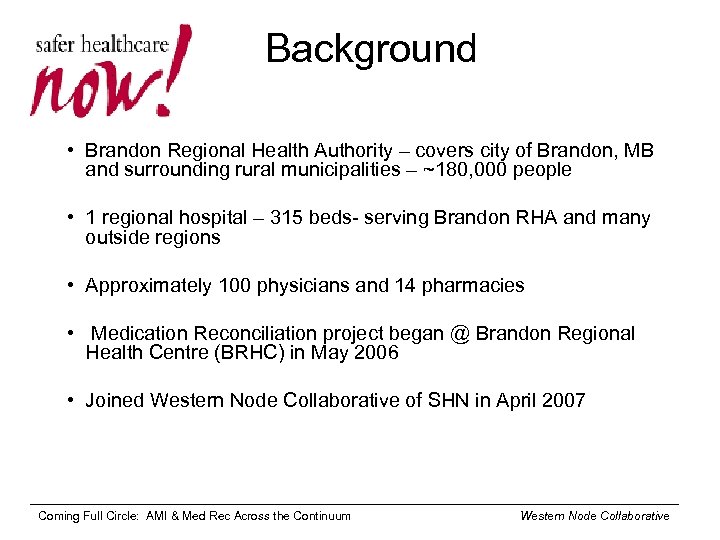 safer healthcare now!

Background

• Brandon Regional Health Authority – covers city of Brandon, MB and surrounding rural municipalities – ~180,000 people

• 1 regional hospital – 315 beds- serving Brandon RHA and many outside regions

• Approximately 100 physicians and 14 pharmacies

• Medication Reconciliation project began @ Brandon Regional Health Centre (BRHC) in May 2006

• Joined Western Node Collaborative of SHN in April 2007

Coming Full Circle: AMI & Med Rec Across the Continuum

Western Node Collaborative